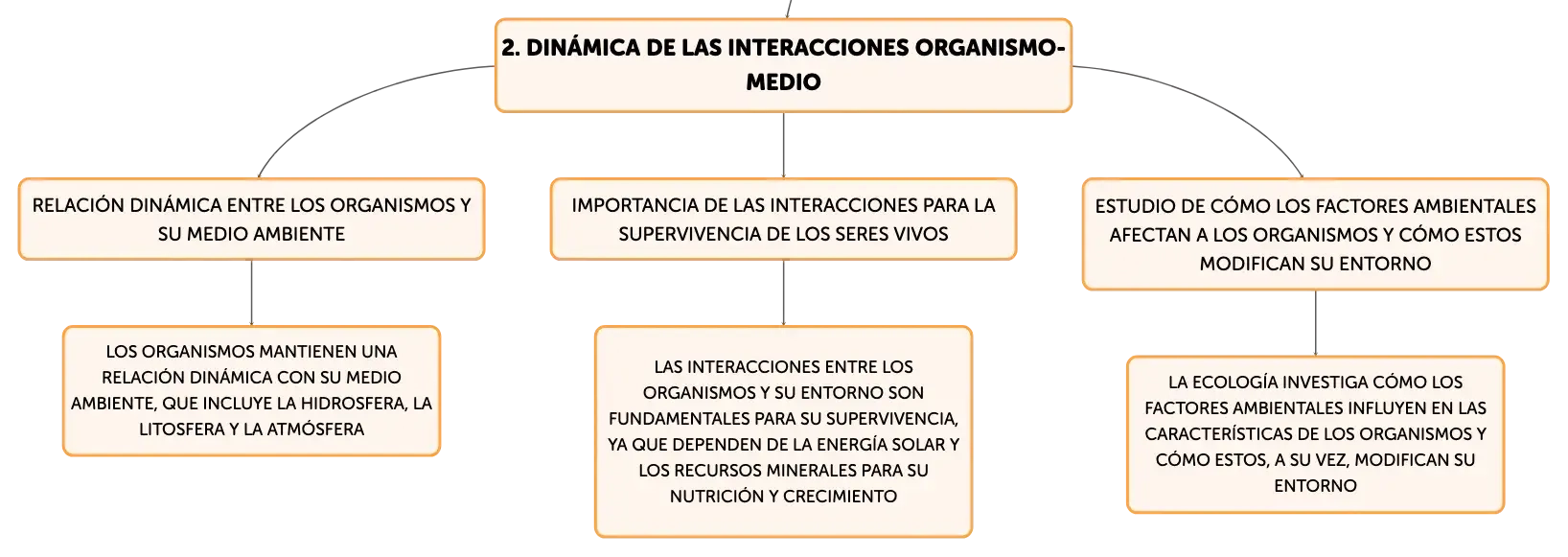 2. DINÁMICA DE LAS INTERACCIONES ORGANISMO-MEDIO

RELACIÓN DINÁMICA ENTRE LOS ORGANISMOS Y SU MEDIO AMBIENTE

LOS ORGANISMOS MANTIENEN UNA RELACIÓN DINÁMICA CON SU MEDIO AMBIENTE, QUE INCLUYE LA HIDROSFERA, LA LITOSFERA Y LA ATMÓSFERA

IMPORTANCIA DE LAS INTERACCIONES PARA LA SUPERVIVENCIA DE LOS SERES VIVOS

LAS INTERACCIONES ENTRE LOS ORGANISMOS Y SU ENTORNO SON FUNDAMENTALES PARA SU SUPERVIVENCIA, YA QUE DEPENDEN DE LA ENERGÍA SOLAR Y LOS RECURSOS MINERALES PARA SU NUTRICIÓN Y CRECIMIENTO

ESTUDIO DE CÓMO LOS FACTORES AMBIENTALES AFECTAN A LOS ORGANISMOS Y CÓMO ESTOS MODIFICAN SU ENTORNO

LA ECOLOGÍA INVESTIGA CÓMO LOS FACTORES AMBIENTALES INFLUYEN EN LAS CARACTERÍSTICAS DE LOS ORGANISMOS Y CÓMO ESTOS, A SU VEZ, MODIFICAN SU ENTORNO